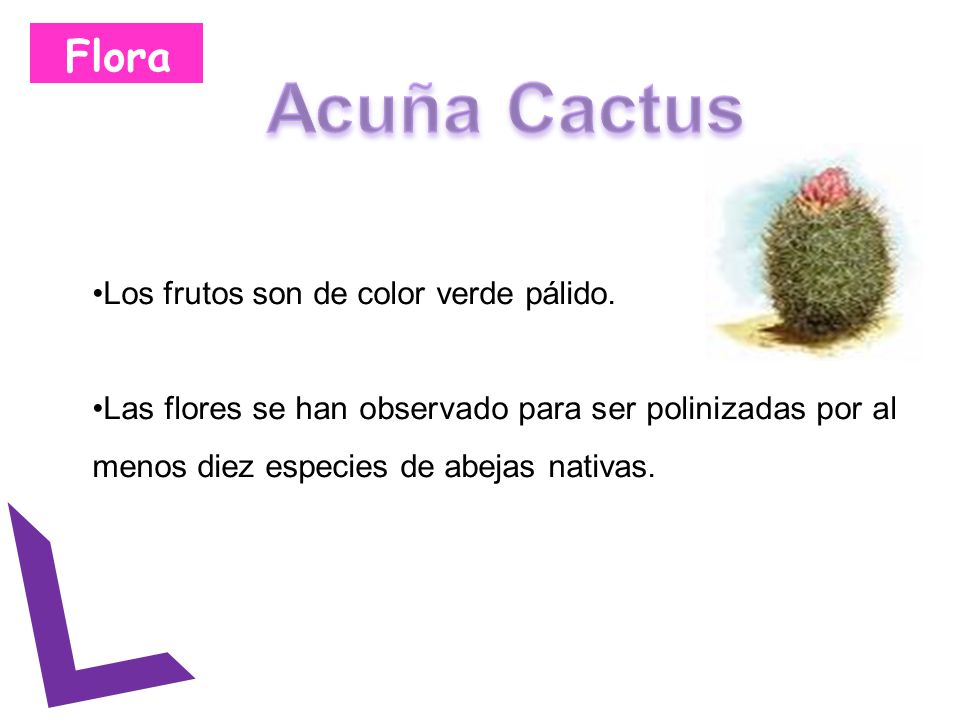 Flora

Acuña Cactus

•Los frutos son de color verde pálido.

•Las flores se han observado para ser polinizadas por al menos diez especies de abejas nativas.